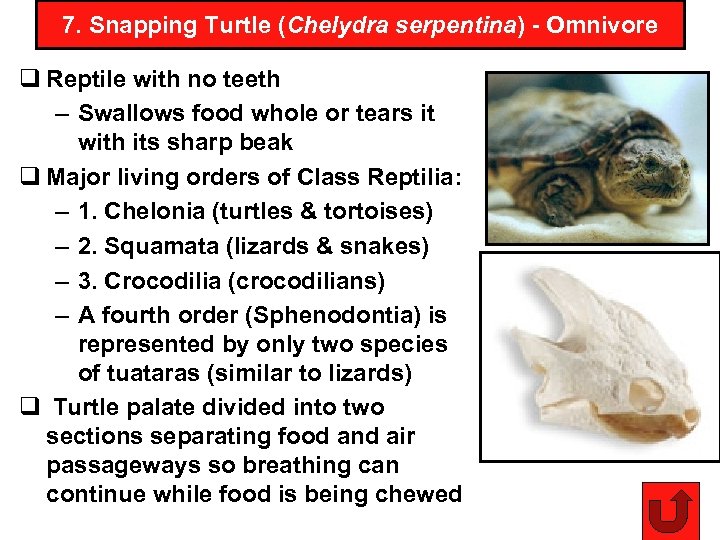 7. Snapping Turtle (Chelydra serpentina) - Omnivore

❑ Reptile with no teeth
– Swallows food whole or tears it with its sharp beak
❑ Major living orders of Class Reptilia:
– 1. Chelonia (turtles & tortoises)
– 2. Squamata (lizards & snakes)
– 3. Crocodilia (crocodilians)
– A fourth order (Sphenodontia) is represented by only two species of tuataras (similar to lizards)
❑ Turtle palate divided into two sections separating food and air passageways so breathing can continue while food is being chewed